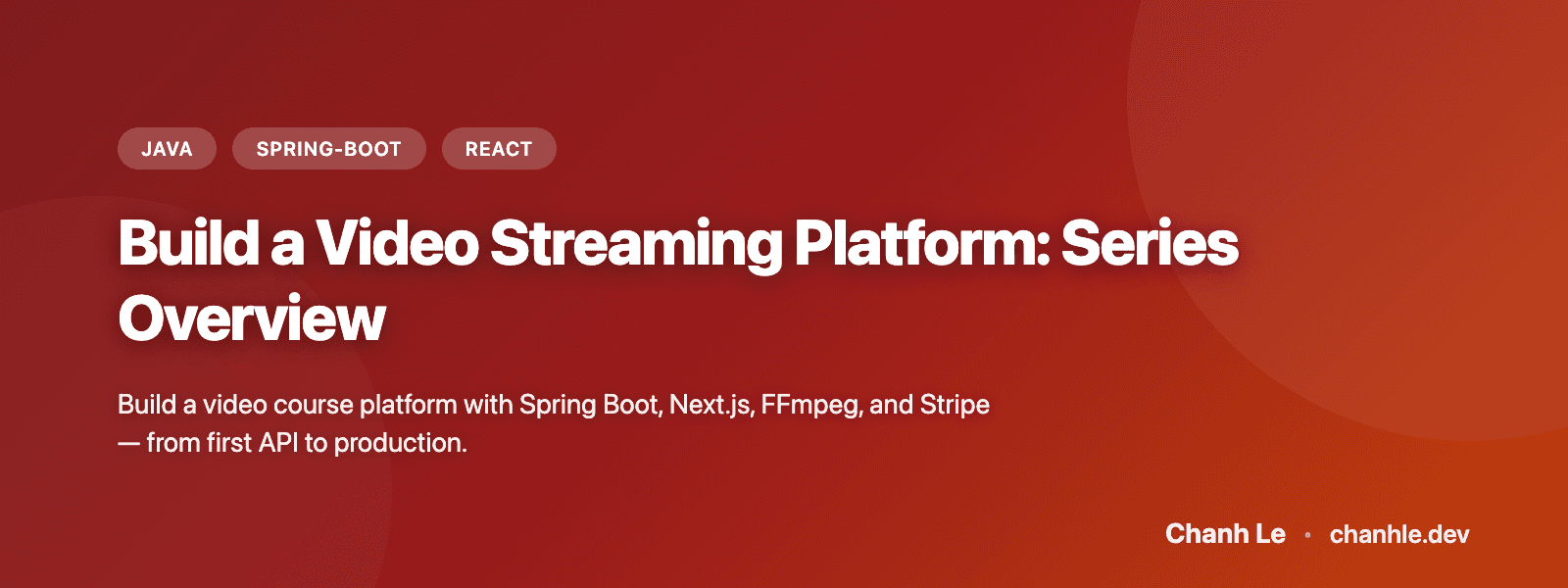 JAVA SPRING-BOOT REACT

Build a Video Streaming Platform: Series Overview

Build a video course platform with Spring Boot, Next.js, FFmpeg, and Stripe — from first API to production.

Chanh Le • chanhle.dev